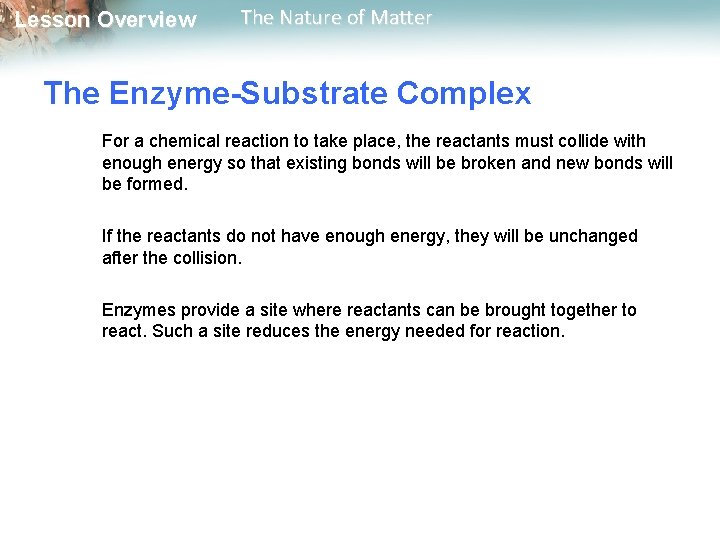 Lesson Overview The Nature of Matter

The Enzyme-Substrate Complex

For a chemical reaction to take place, the reactants must collide with enough energy so that existing bonds will be broken and new bonds will be formed.

If the reactants do not have enough energy, they will be unchanged after the collision.

Enzymes provide a site where reactants can be brought together to react. Such a site reduces the energy needed for reaction.